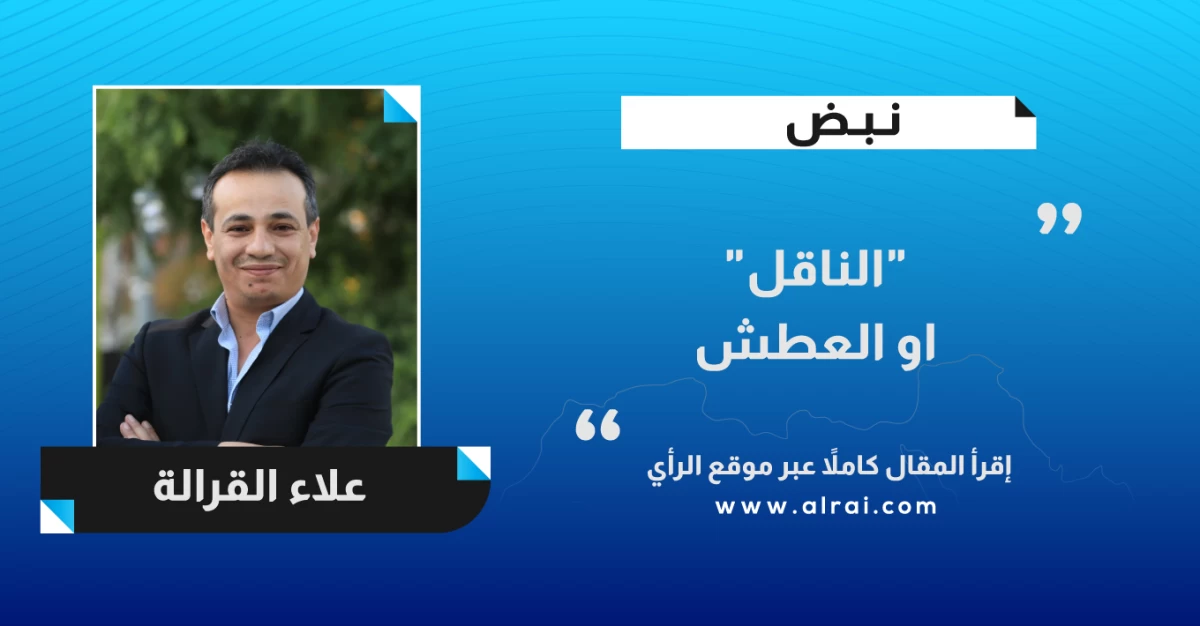 نبض

"الناقل"
او العطش

إقرأ المقال كاملًا عبر موقع الرأي
www.alrai.com

علاء القرالة